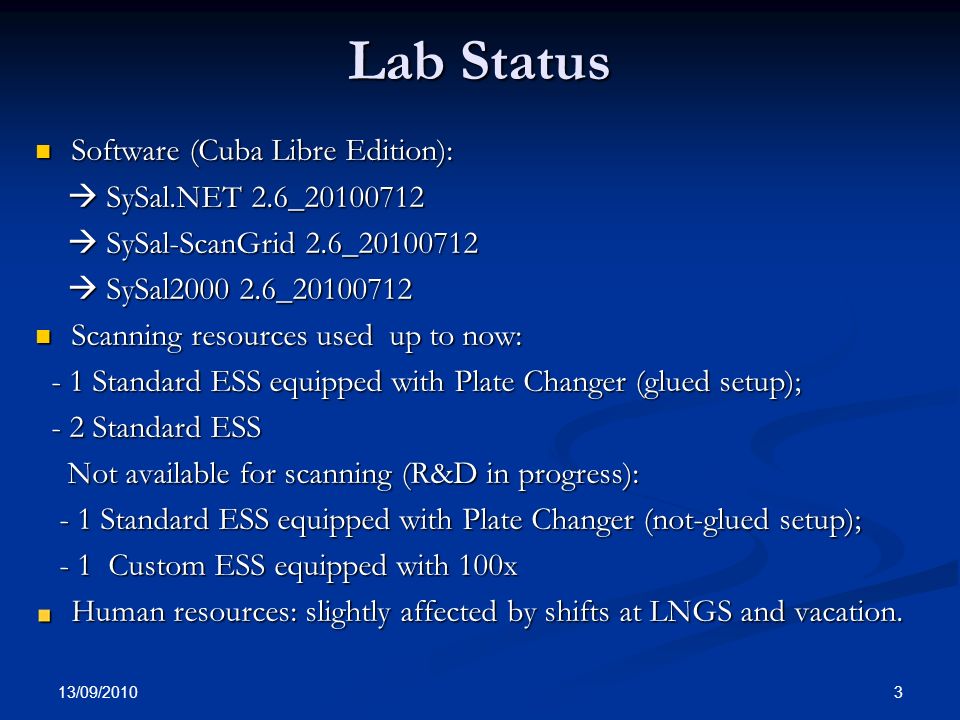 Lab Status

Software (Cuba Libre Edition):

→ SySal.NET 2.6_20100712

→ SySal-ScanGrid 2.6_20100712

→ SySal2000 2.6_20100712

Scanning resources used up to now:

- 1 Standard ESS equipped with Plate Changer (glued setup);

- 2 Standard ESS

Not available for scanning (R&D in progress):

- 1 Standard ESS equipped with Plate Changer (not-glued setup);

- 1 Custom ESS equipped with 100x

Human resources: slightly affected by shifts at LNGS and vacation.

13/09/2010

3